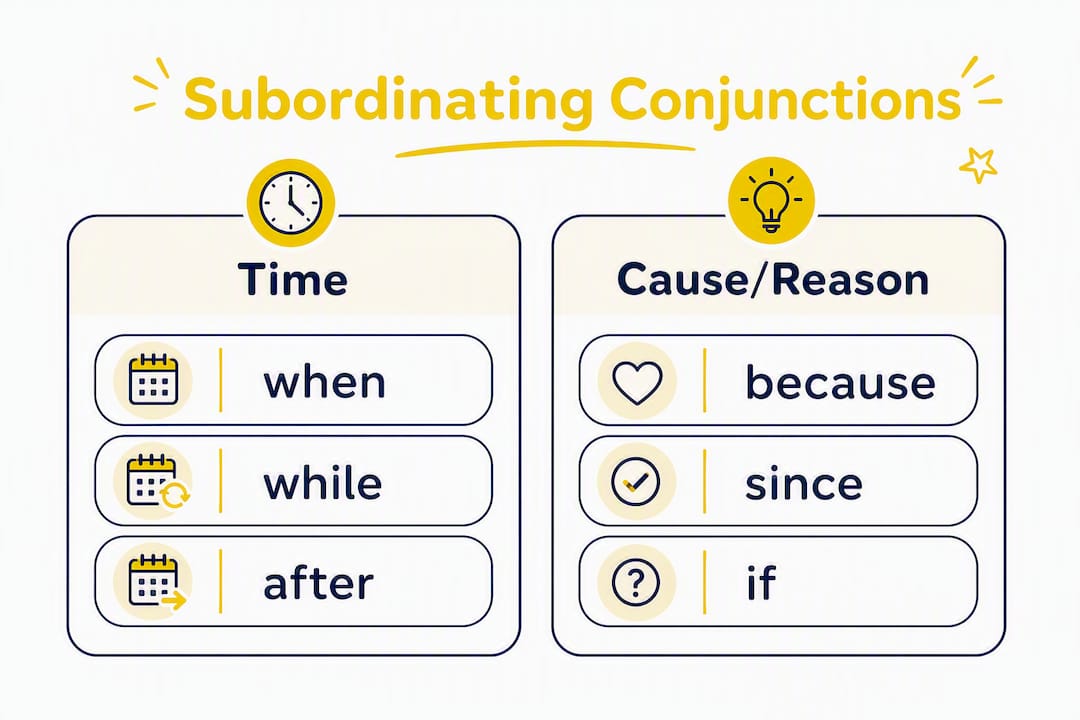 Subordinating Conjunctions

Time

when

while

after

Cause/Reason

because

since

if